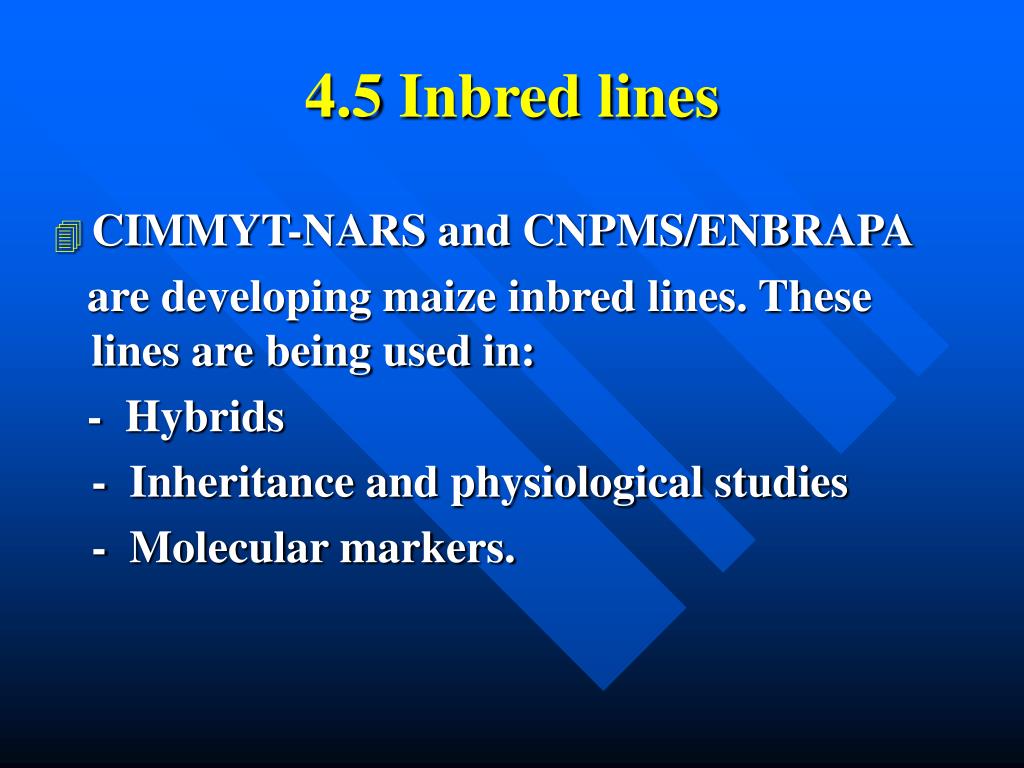 4.5 Inbred lines

CIMMYT-NARS and CNPMS/ENBRAPA are developing maize inbred lines. These lines are being used in:

- Hybrids

- Inheritance and physiological studies

- Molecular markers.